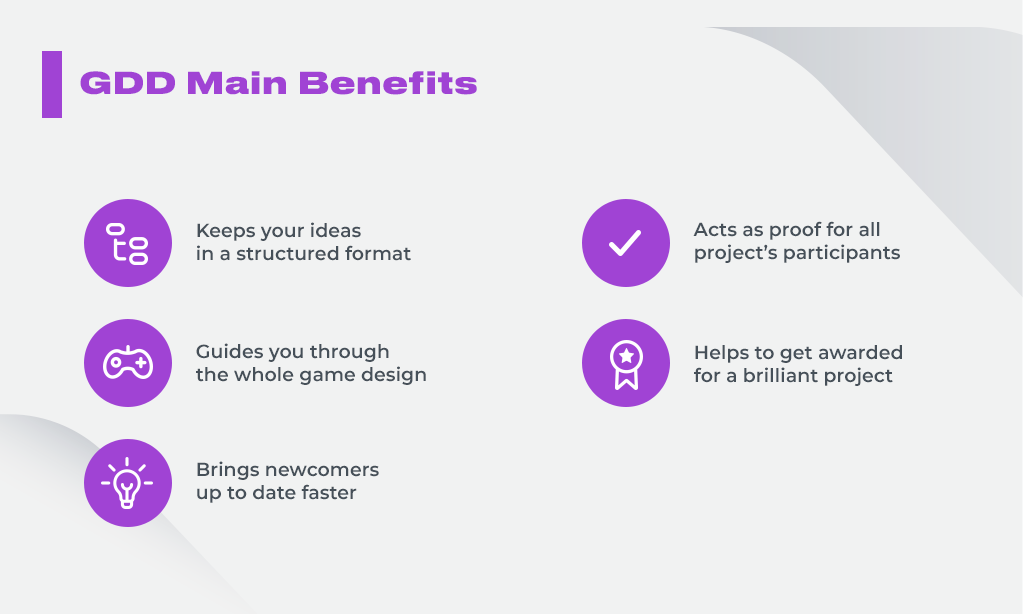 GDD Main Benefits

Keeps your ideas in a structured format

Guides you through the whole game design

Brings newcomers up to date faster

Acts as proof for all project's participants

Helps to get awarded for a brilliant project